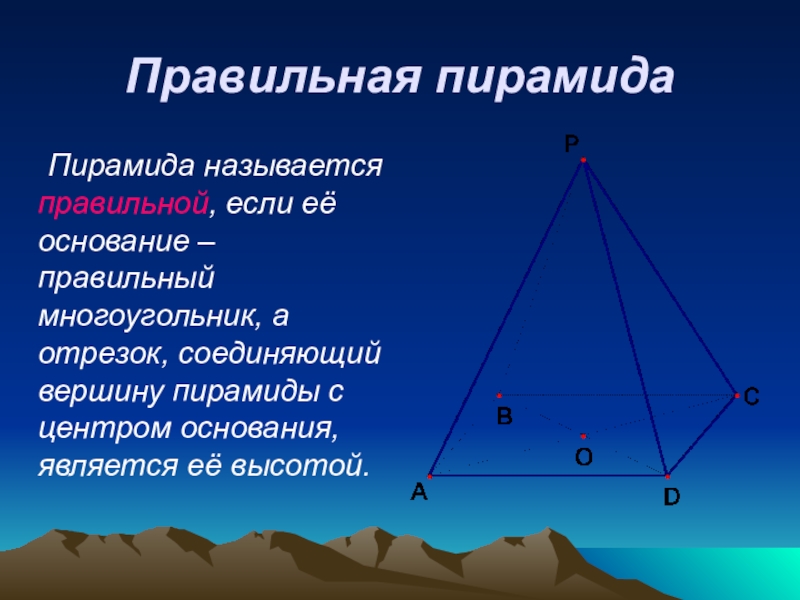 Правильная пирамида

Пирамида называется правильной, если её основание – правильный многоугольник, а отрезок, соединяющий вершину пирамиды с центром основания, является её высотой.

P
B
C
O
A
D